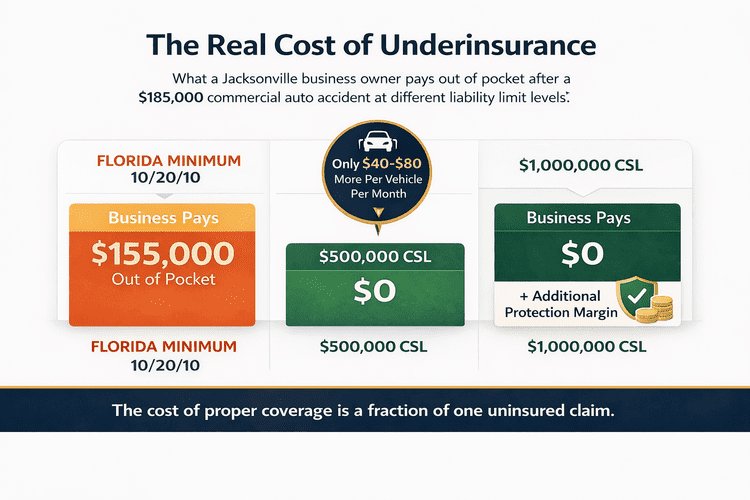 The Real Cost of Underinsurance

What a Jacksonville business owner pays out of pocket after a $185,000 commercial auto accident at different liability limit levels.

FLORIDA MINIMUM
10/20/10

Business Pays
$155,000
Out of Pocket

FLORIDA MINIMUM
10/20/10

Only $40-$80
More Per Vehicle
Per Month

$500,000 CSL
$0

$500,000 CSL

$1,000,000 CSL

Business Pays
$0
+ Additional
Protection Margin

$1,000,000 CSL

The cost of proper coverage is a fraction of one uninsured claim.